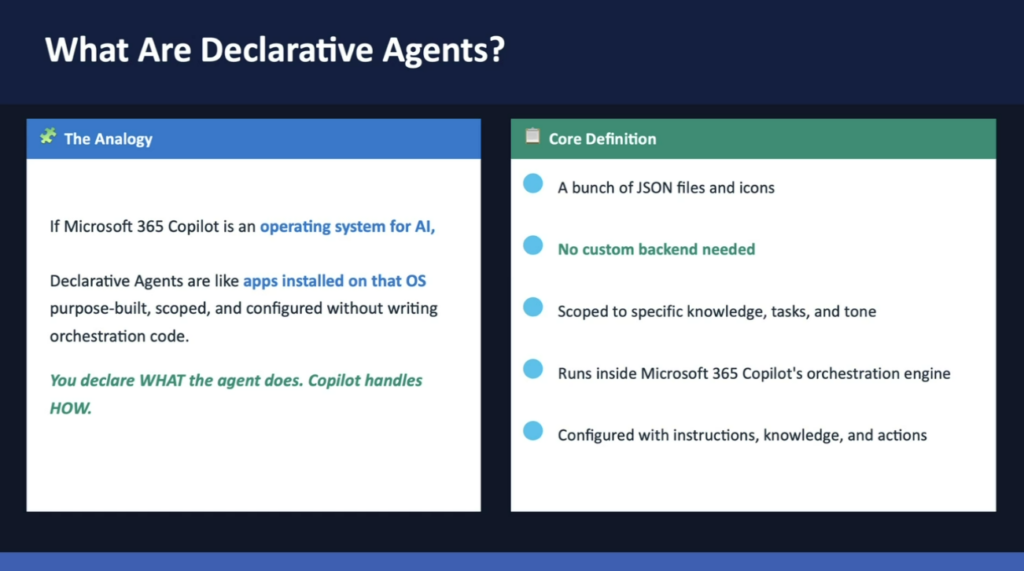 What Are Declarative Agents?

The Analogy

If Microsoft 365 Copilot is an operating system for AI,

Declarative Agents are like apps installed on that OS purpose-built, scoped, and configured without writing orchestration code.

You declare WHAT the agent does. Copilot handles HOW.

Core Definition

A bunch of JSON files and icons

No custom backend needed

Scoped to specific knowledge, tasks, and tone

Runs inside Microsoft 365 Copilot's orchestration engine

Configured with instructions, knowledge, and actions